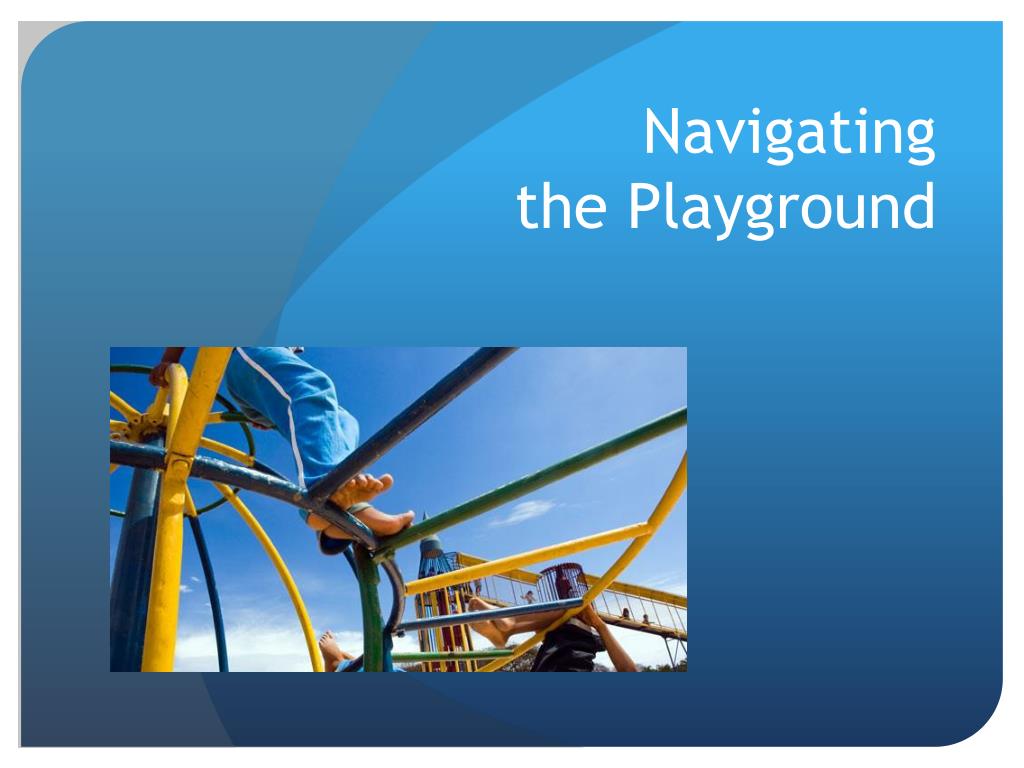 Navigating
the Playground